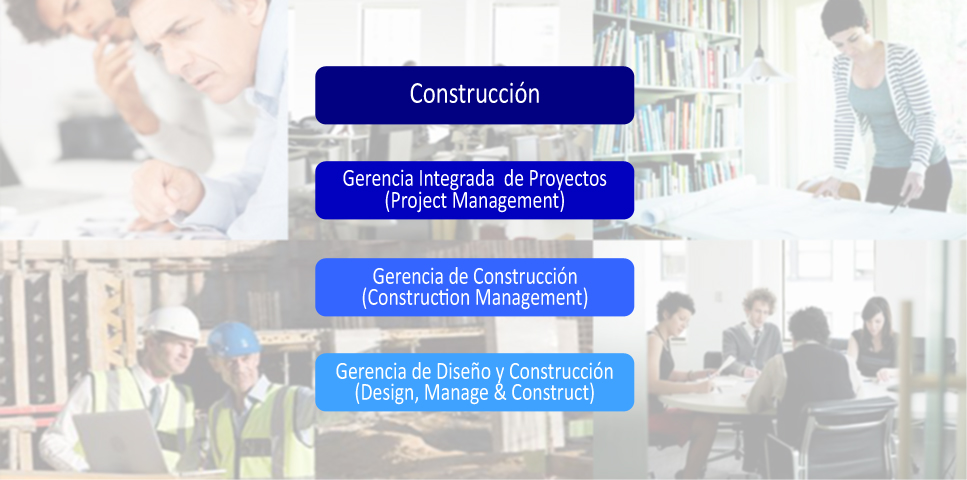 Construcción

Gerencia Integrada de Proyectos
(Project Management)

Gerencia de Construcción
(Construction Management)

Gerencia de Diseño y Construcción
(Design, Manage & Construct)